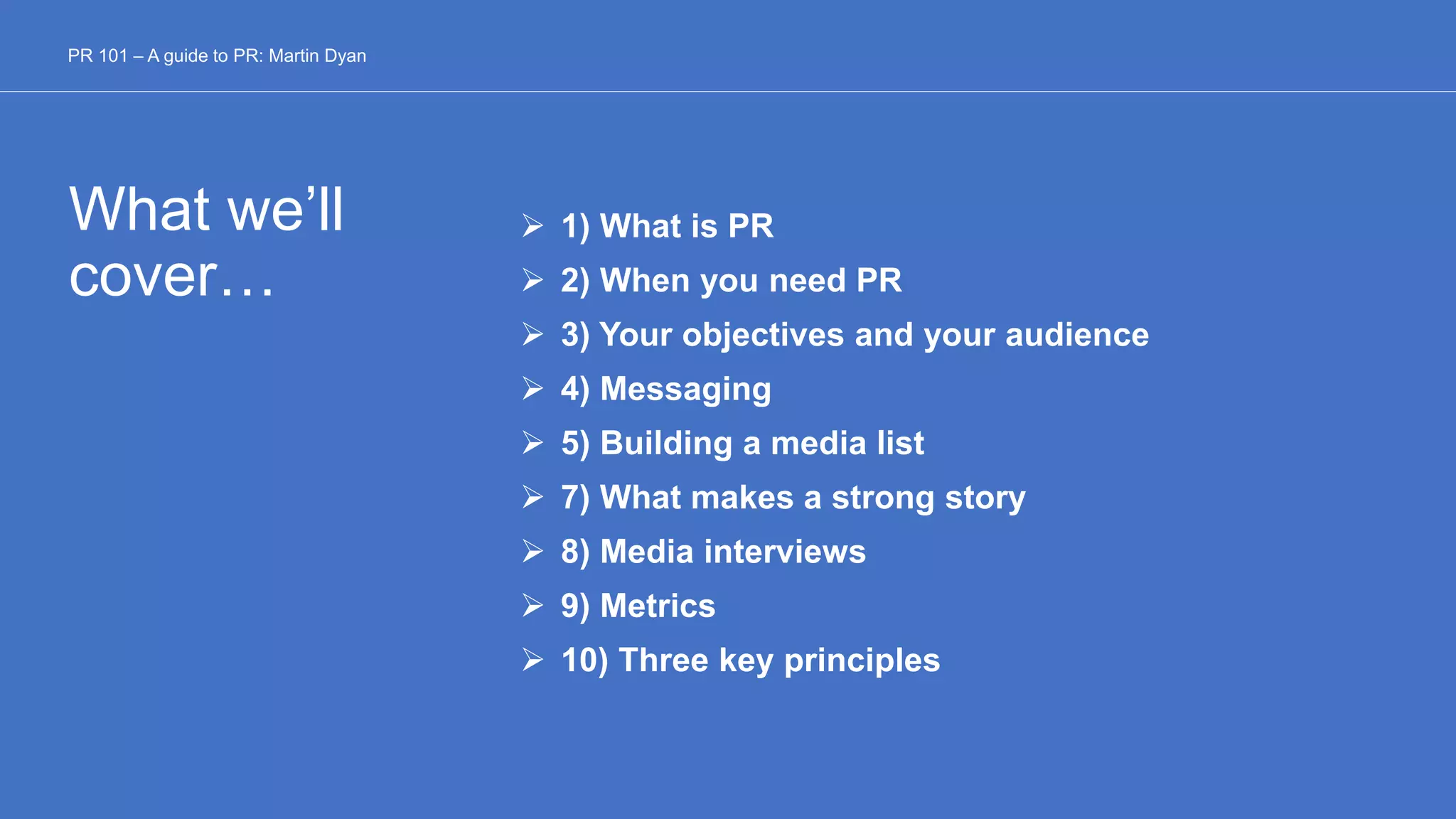 PR 101 – A guide to PR: Martin Dyan

What we'll cover…

➢ 1) What is PR
➢ 2) When you need PR
➢ 3) Your objectives and your audience
➢ 4) Messaging
➢ 5) Building a media list
➢ 7) What makes a strong story
➢ 8) Media interviews
➢ 9) Metrics
➢ 10) Three key principles